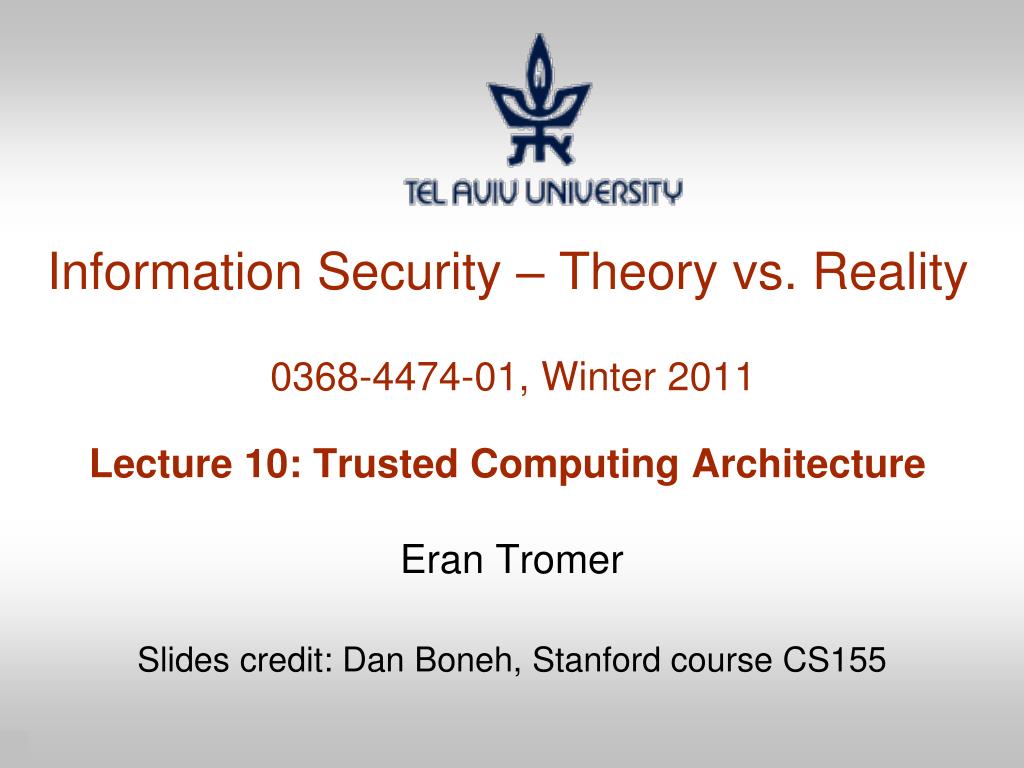 TEL AVIV UNIVERSITY

Information Security – Theory vs. Reality

0368-4474-01, Winter 2011

Lecture 10: Trusted Computing Architecture

Eran Tromer

Slides credit: Dan Boneh, Stanford course CS155